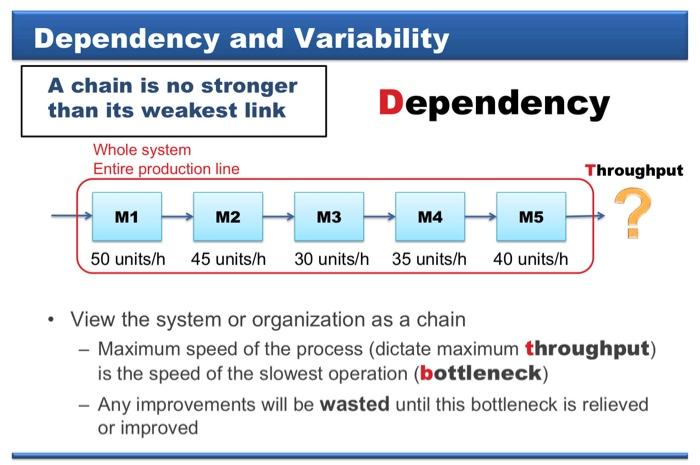 Dependency and Variability

A chain is no stronger than its weakest link

Dependency

Whole system
Entire production line

Throughput

M1
M2
M3
M4
M5

?

50 units/h
45 units/h
30 units/h
35 units/h
40 units/h

• View the system or organization as a chain
– Maximum speed of the process (dictate maximum throughput) is the speed of the slowest operation (bottleneck)
– Any improvements will be wasted until this bottleneck is relieved or improved